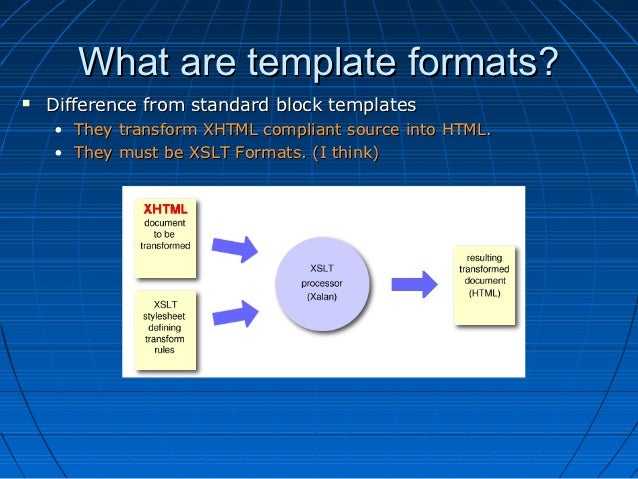 What are template formats?

▪ Difference from standard block templates
  • They transform XHTML compliant source into HTML.
  • They must be XSLT Formats. (I think)

XHTML
document to be transformed

XSLT stylesheet defining transform rules

XSLT processor (Xalan)

resulting transformed document (HTML)